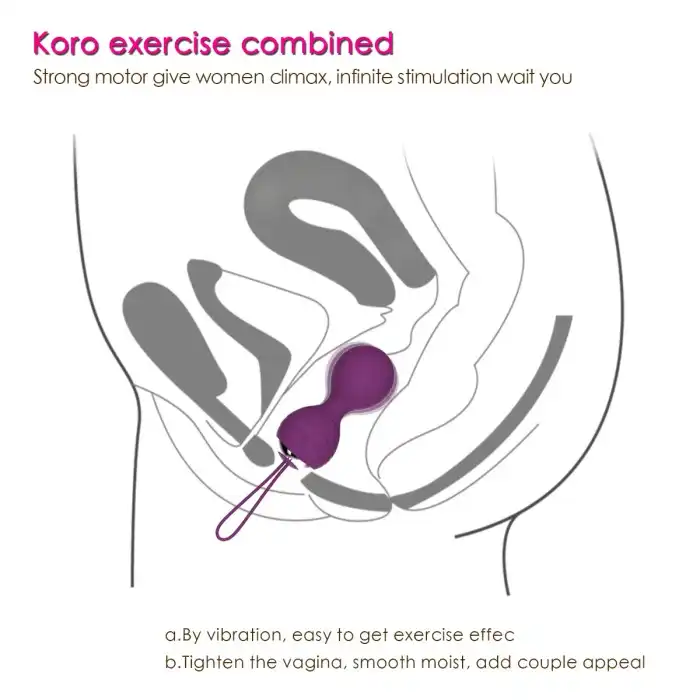 Koro exercise combined
Strong motor give women climax, infinite stimulation wait you

a.By vibration, easy to get exercise effec
b.Tighten the vagina, smooth moist, add couple appeal